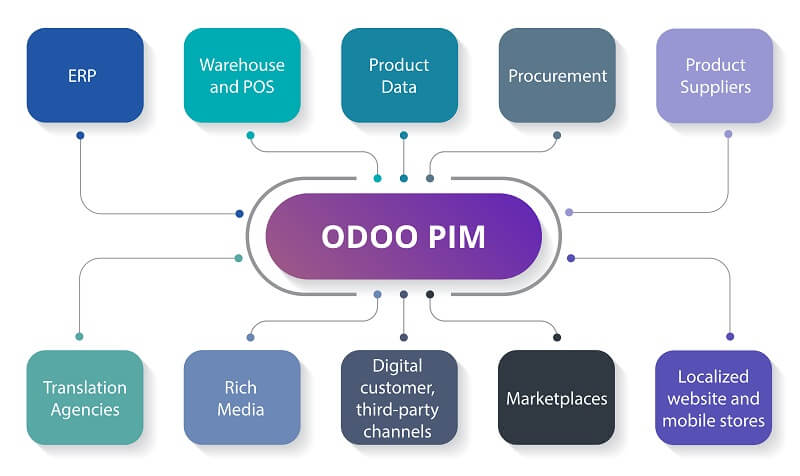 ERP

Warehouse and POS

Product Data

Procurement

Product Suppliers

ODOO PIM

Translation Agencies

Rich Media

Digital customer, third-party channels

Marketplaces

Localized website and mobile stores